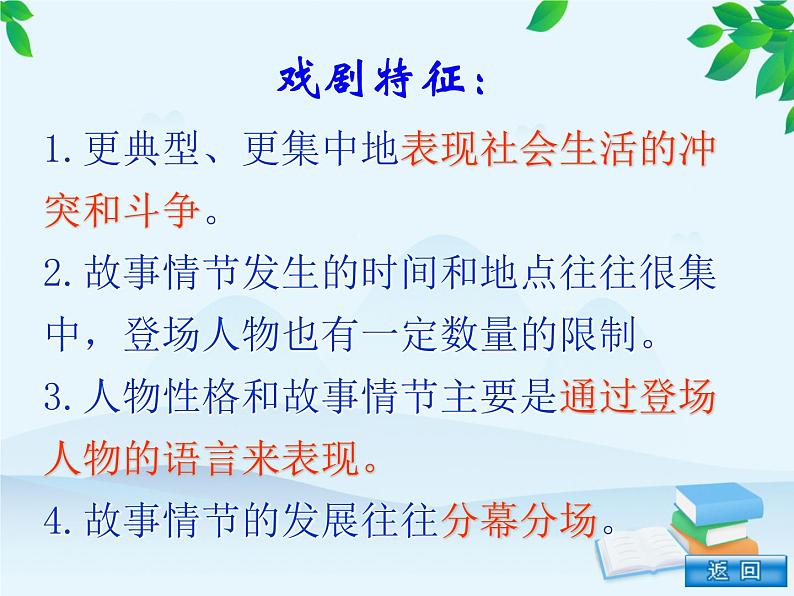 戏剧特征：

1. 更典型、更集中地表现社会生活的冲突和斗争。

2. 故事情节发生的时间和地点往往很集中，登场人物也有一定数量的限制。

3. 人物性格和故事情节主要是通过登场人物的语言来表现。

4. 故事情节的发展往往分幕分场。

返回